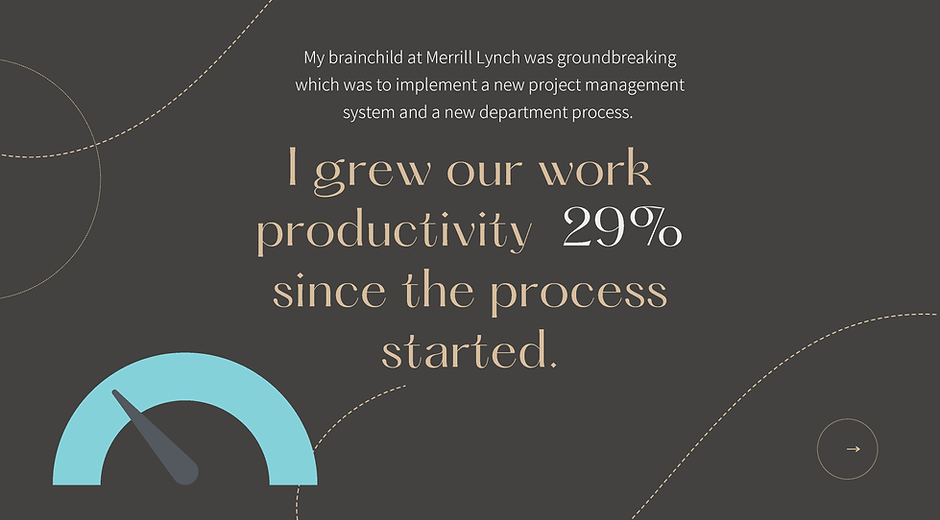 My brainchild at Merrill Lynch was groundbreaking which was to implement a new project management system and a new department process.

I grew our work productivity 29% since the process started.

→